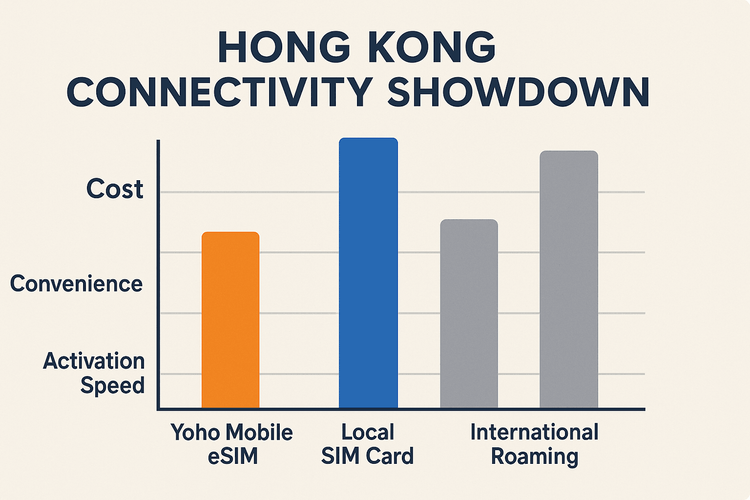 HONG KONG CONNECTIVITY SHOWDOWN

Cost

Convenience

Activation Speed

Yoho Mobile eSIM

Local SIM Card

International Roaming